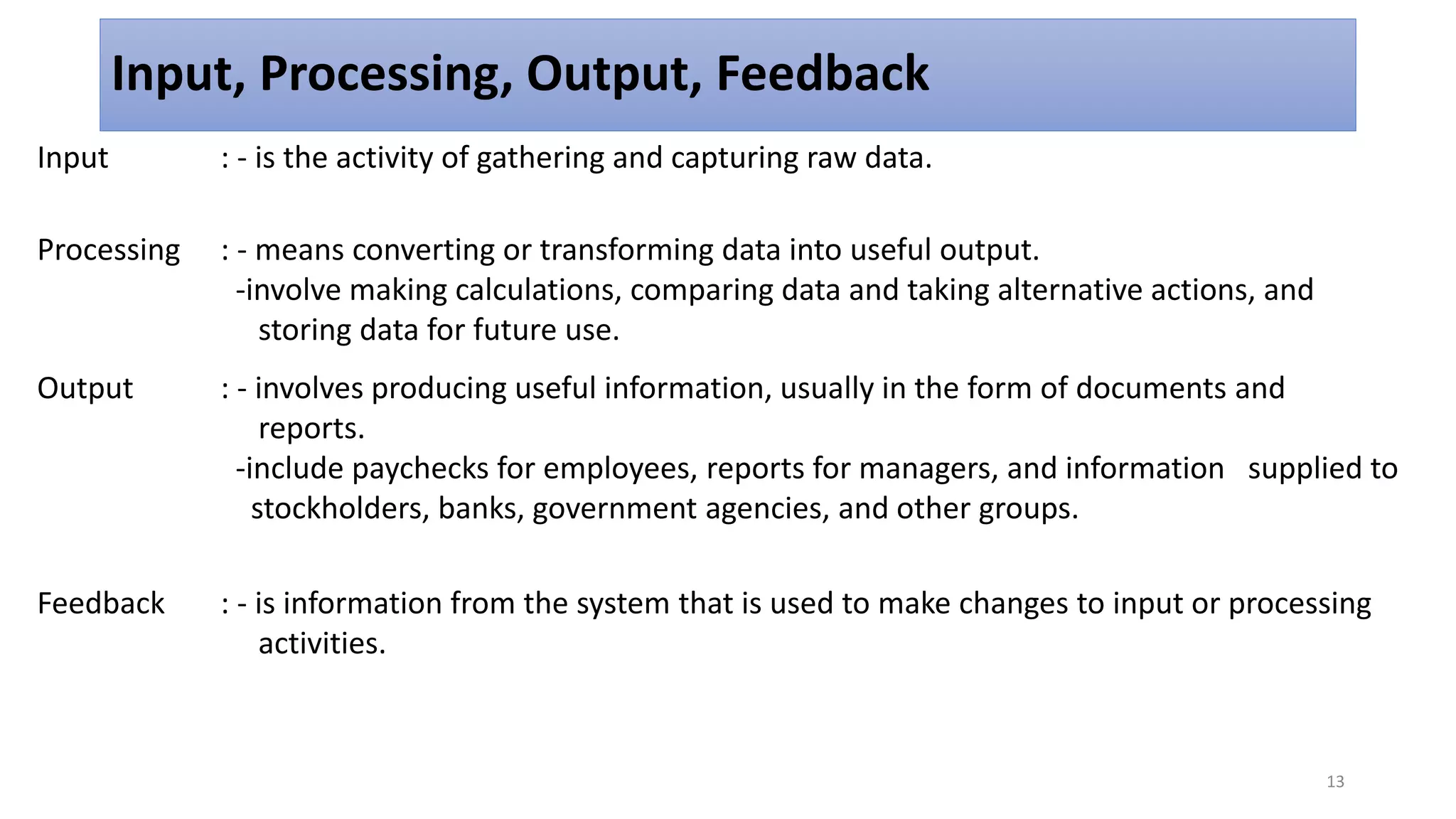 Input, Processing, Output, Feedback

Input : - is the activity of gathering and capturing raw data.

Processing : - means converting or transforming data into useful output.
-involve making calculations, comparing data and taking alternative actions, and storing data for future use.

Output : - involves producing useful information, usually in the form of documents and reports.
-include paychecks for employees, reports for managers, and information supplied to stockholders, banks, government agencies, and other groups.

Feedback : - is information from the system that is used to make changes to input or processing activities.

13